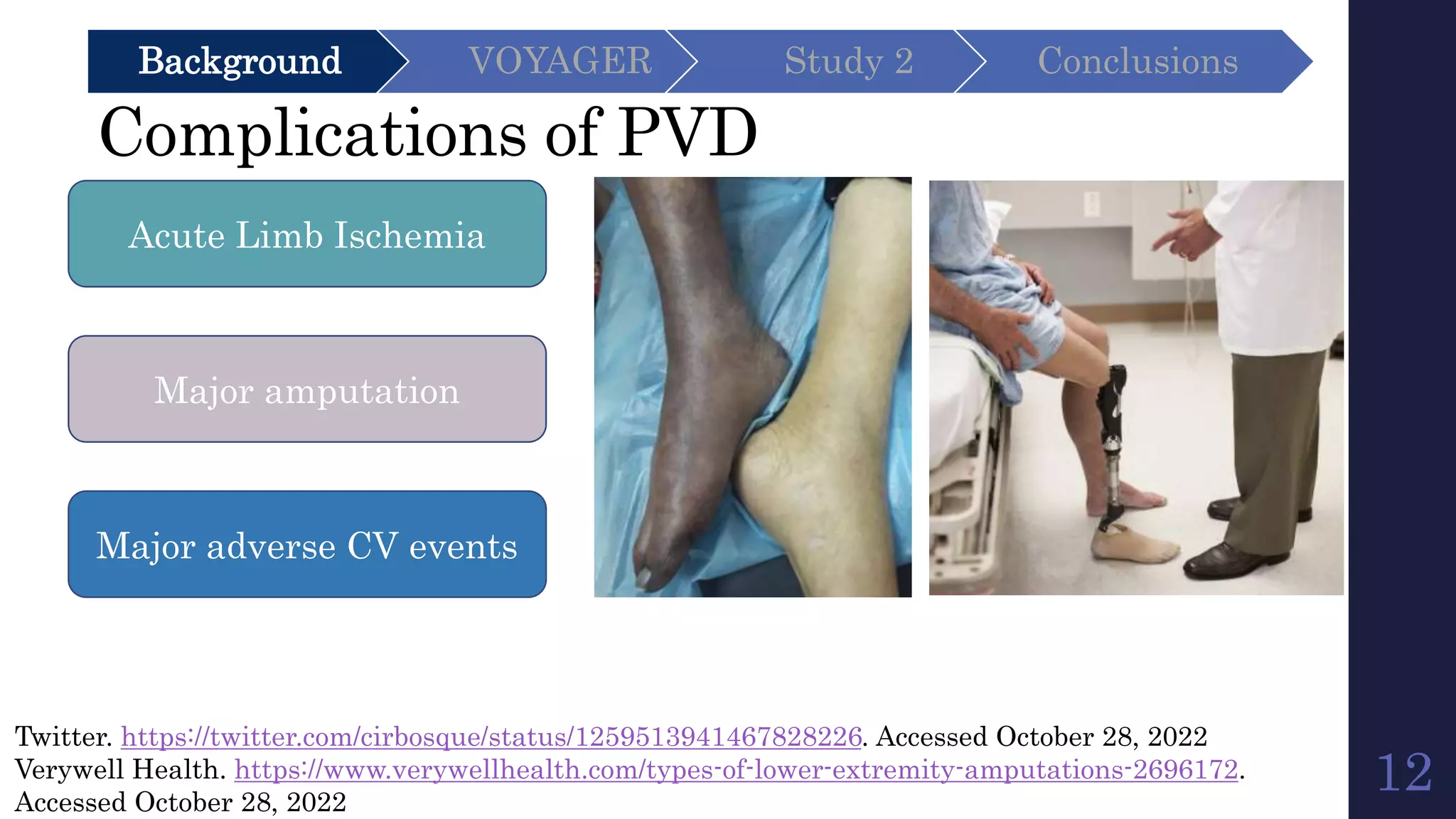 Background
VOYAGER
Study 2
Conclusions

Complications of PVD

Acute Limb Ischemia

Major amputation

Major adverse CV events

Twitter. https://twitter.com/cirbosque/status/1259513941467828226. Accessed October 28, 2022
Verywell Health. https://www.verywellhealth.com/types-of-lower-extremity-amputations-2696172. Accessed October 28, 2022

12